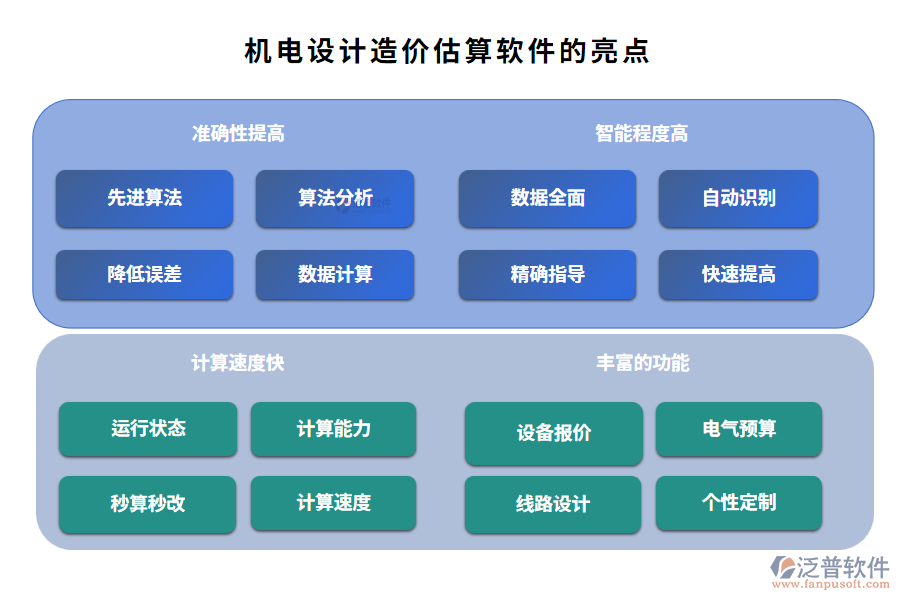 机电设计造价估算软件的亮点

准确性提高

先进算法

算法分析

降低误差

数据计算

智能程度高

数据全面

自动识别

精确指导

快速提高

计算速度快

运行状态

计算能力

秒算秒改

计算速度

丰富的功能

设备报价

电气预算

线路设计

个性定制

泛普软件
www.fanpusoft.com